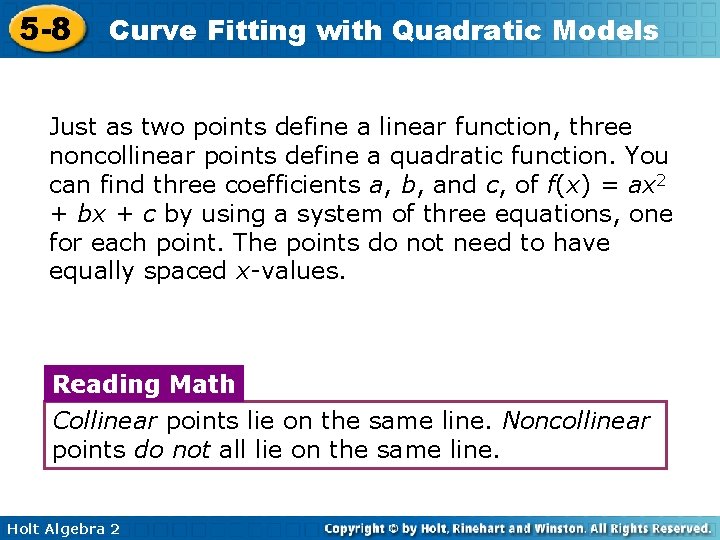 5-8 Curve Fitting with Quadratic Models

Just as two points define a linear function, three noncollinear points define a quadratic function. You can find three coefficients $a$, $b$, and $c$, of $f(x) = ax^2 + bx + c$ by using a system of three equations, one for each point. The points do not need to have equally spaced $x$-values.

Reading Math

Collinear points lie on the same line. Noncollinear points do not all lie on the same line.

Holt Algebra 2

Copyright © by Holt, Rinehart and Winston. All Rights Reserved.